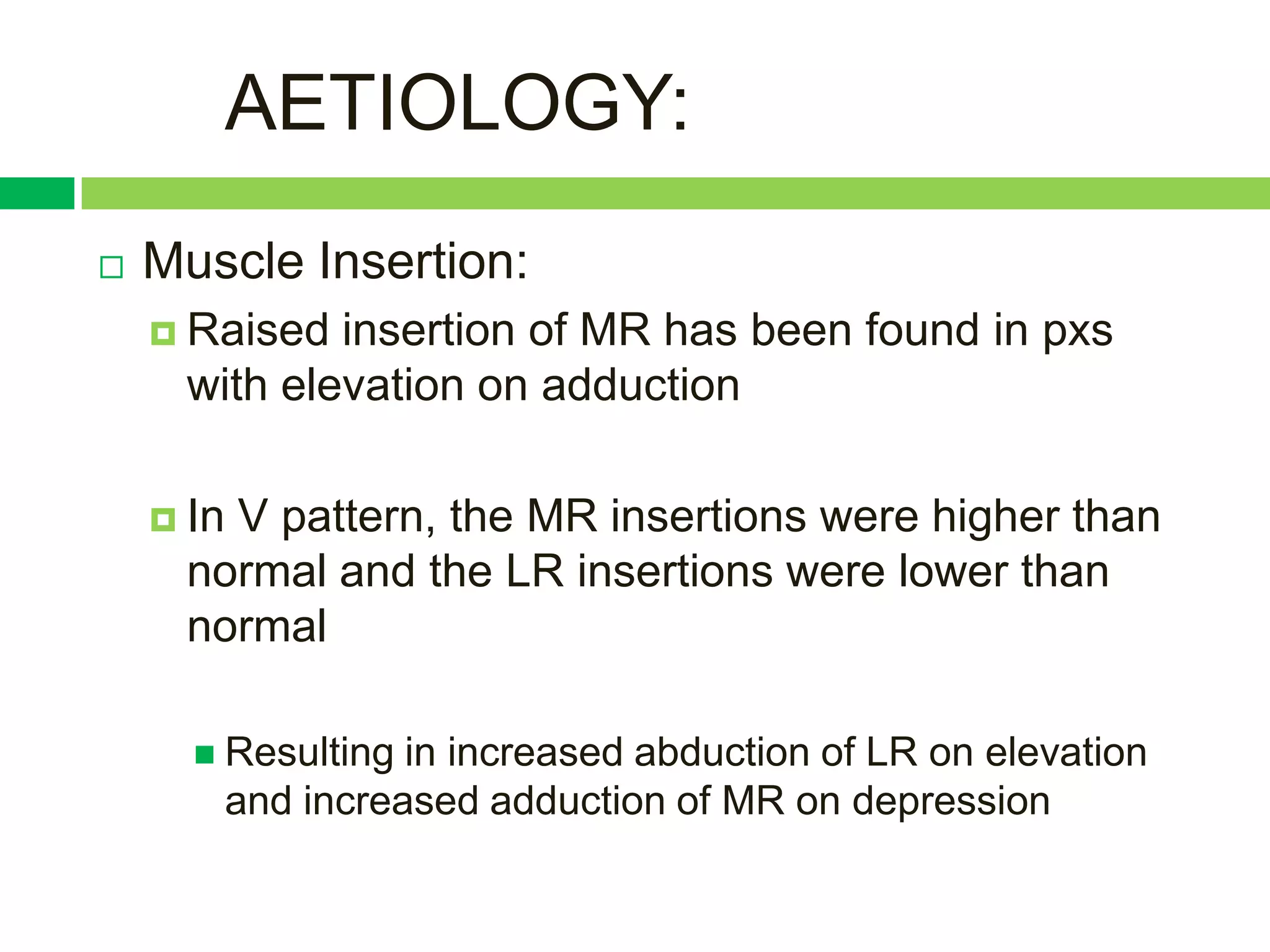 AETIOLOGY:

Muscle Insertion:

Raised insertion of MR has been found in pxs with elevation on adduction

In V pattern, the MR insertions were higher than normal and the LR insertions were lower than normal

Resulting in increased abduction of LR on elevation and increased adduction of MR on depression